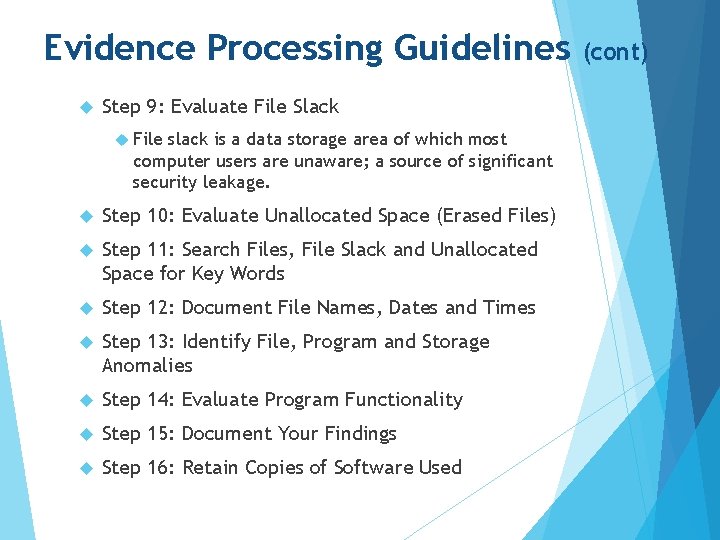 Evidence Processing Guidelines (cont)

Step 9: Evaluate File Slack

File slack is a data storage area of which most computer users are unaware; a source of significant security leakage.

Step 10: Evaluate Unallocated Space (Erased Files)

Step 11: Search Files, File Slack and Unallocated Space for Key Words

Step 12: Document File Names, Dates and Times

Step 13: Identify File, Program and Storage Anomalies

Step 14: Evaluate Program Functionality

Step 15: Document Your Findings

Step 16: Retain Copies of Software Used